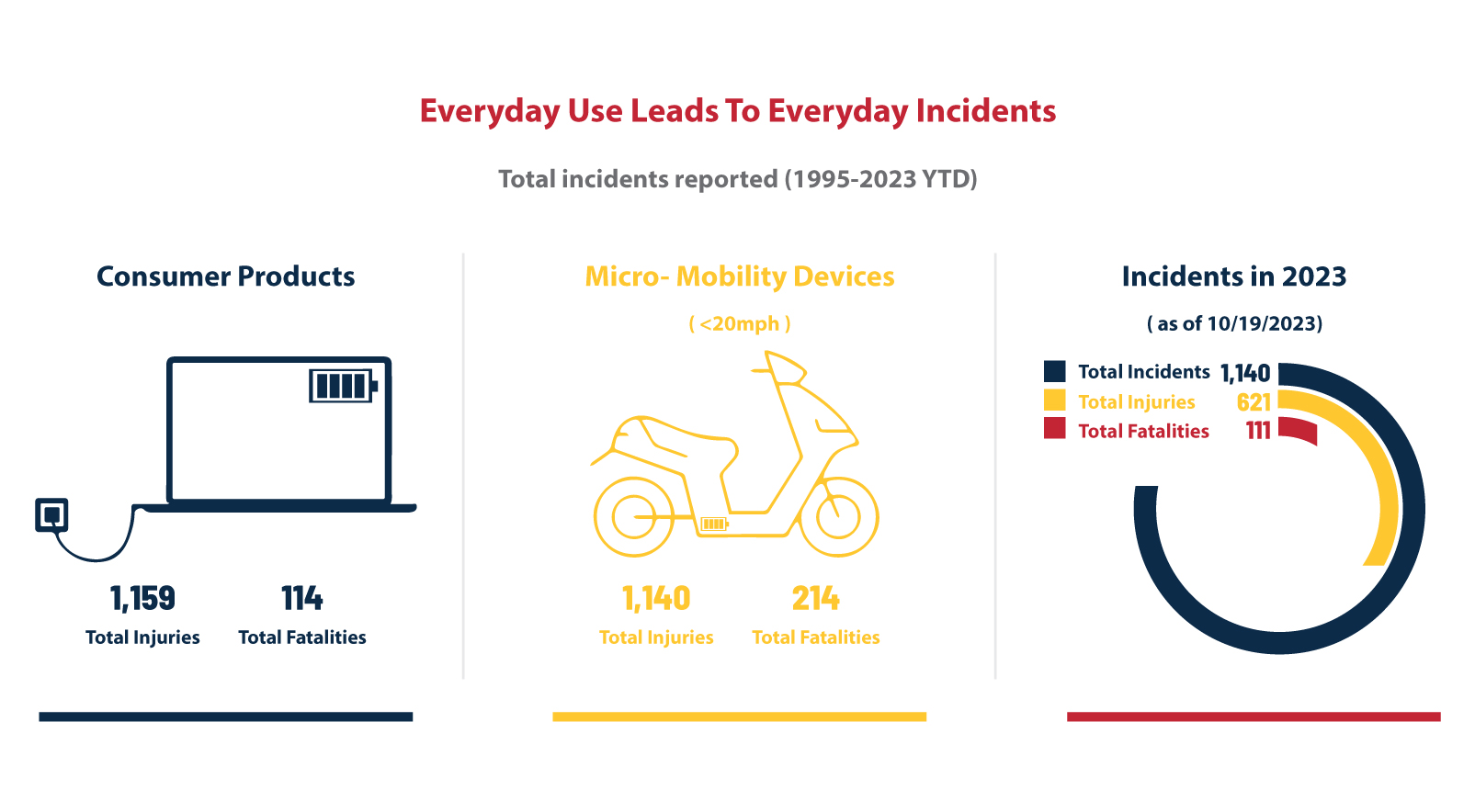 Everyday Use Leads To Everyday Incidents

Total incidents reported (1995-2023 YTD)

Consumer Products

1,159
Total Injuries

114
Total Fatalities

Micro- Mobility Devices

( <20mph )

1,140
Total Injuries

214
Total Fatalities

Incidents in 2023

( as of 10/19/2023)

Total Incidents 1,140
Total Injuries 621
Total Fatalities 111